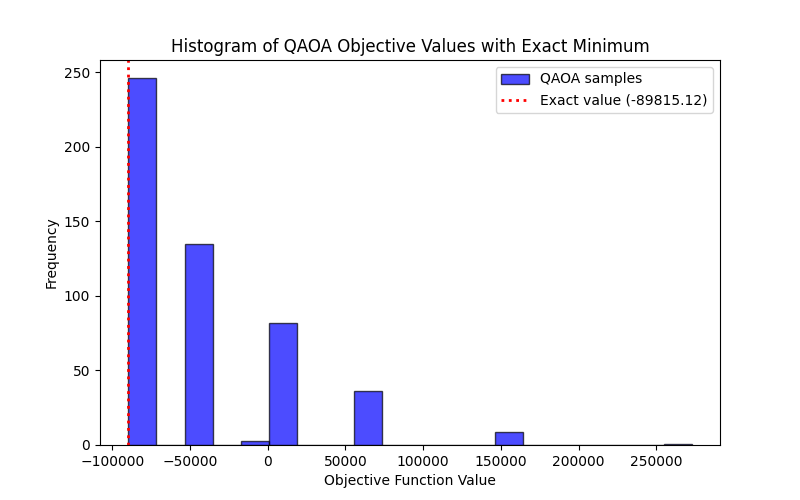 Histogram of QAOA Objective Values with Exact Minimum

QAOA samples
Exact value (-89815.12)

Frequency

250
200
150
100
50
0

−100000 −50000 0 50000 100000 150000 200000 250000

Objective Function Value